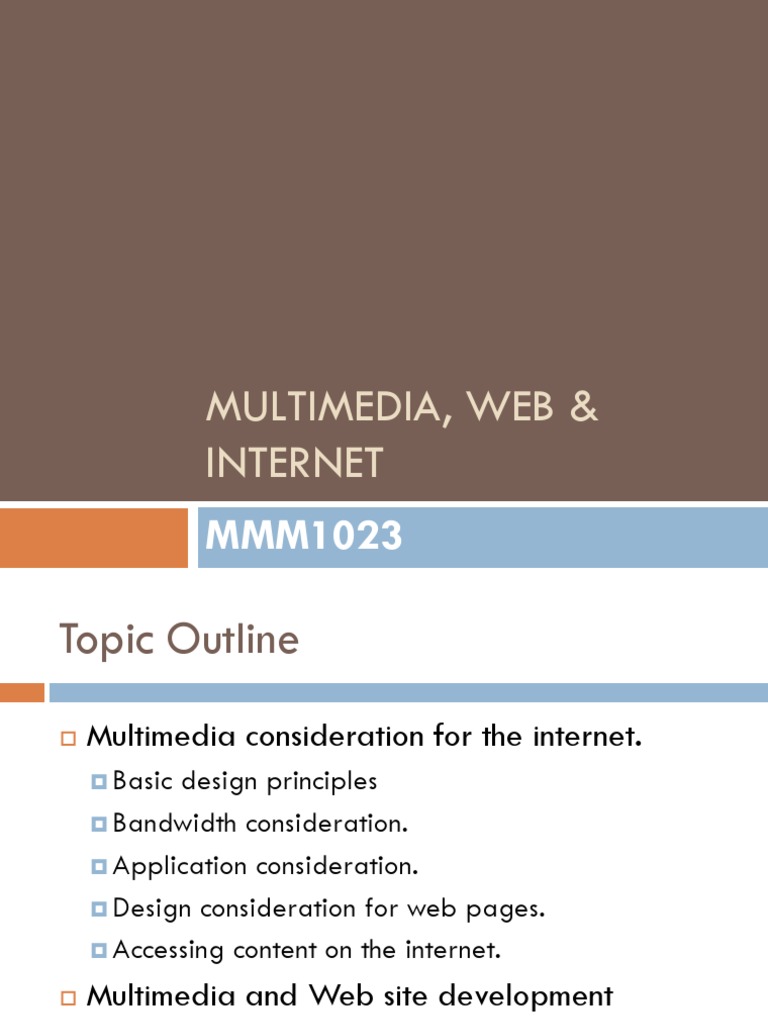 MULTIMEDIA, WEB & INTERNET

MMM1023

Topic Outline

Multimedia consideration for the internet.

Basic design principles

Bandwidth consideration.

Application consideration.

Design consideration for web pages.

Accessing content on the internet.

Multimedia and Web site development